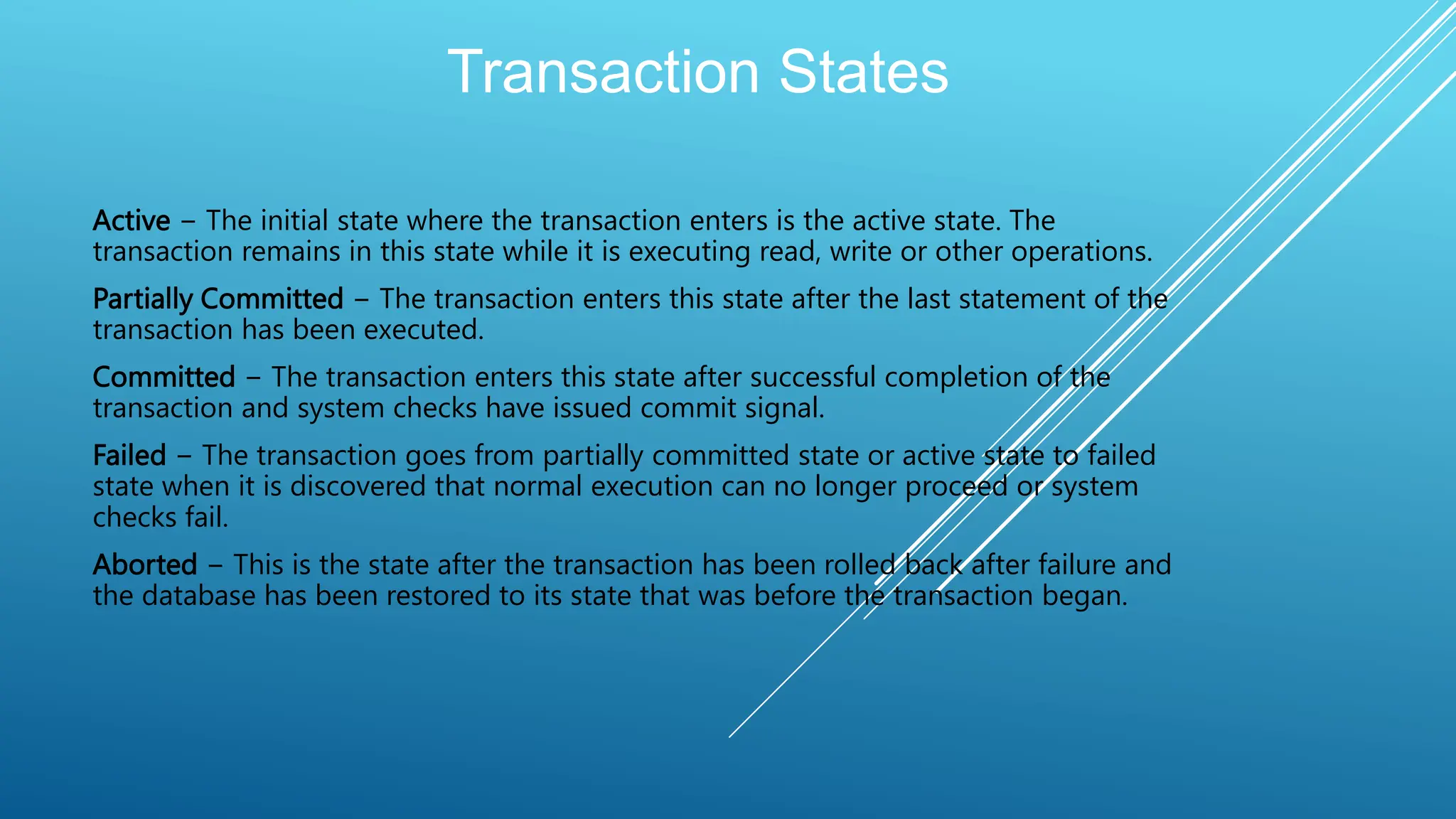 Transaction States

Active − The initial state where the transaction enters is the active state. The transaction remains in this state while it is executing read, write or other operations.

Partially Committed − The transaction enters this state after the last statement of the transaction has been executed.

Committed − The transaction enters this state after successful completion of the transaction and system checks have issued commit signal.

Failed − The transaction goes from partially committed state or active state to failed state when it is discovered that normal execution can no longer proceed or system checks fail.

Aborted − This is the state after the transaction has been rolled back after failure and the database has been restored to its state that was before the transaction began.